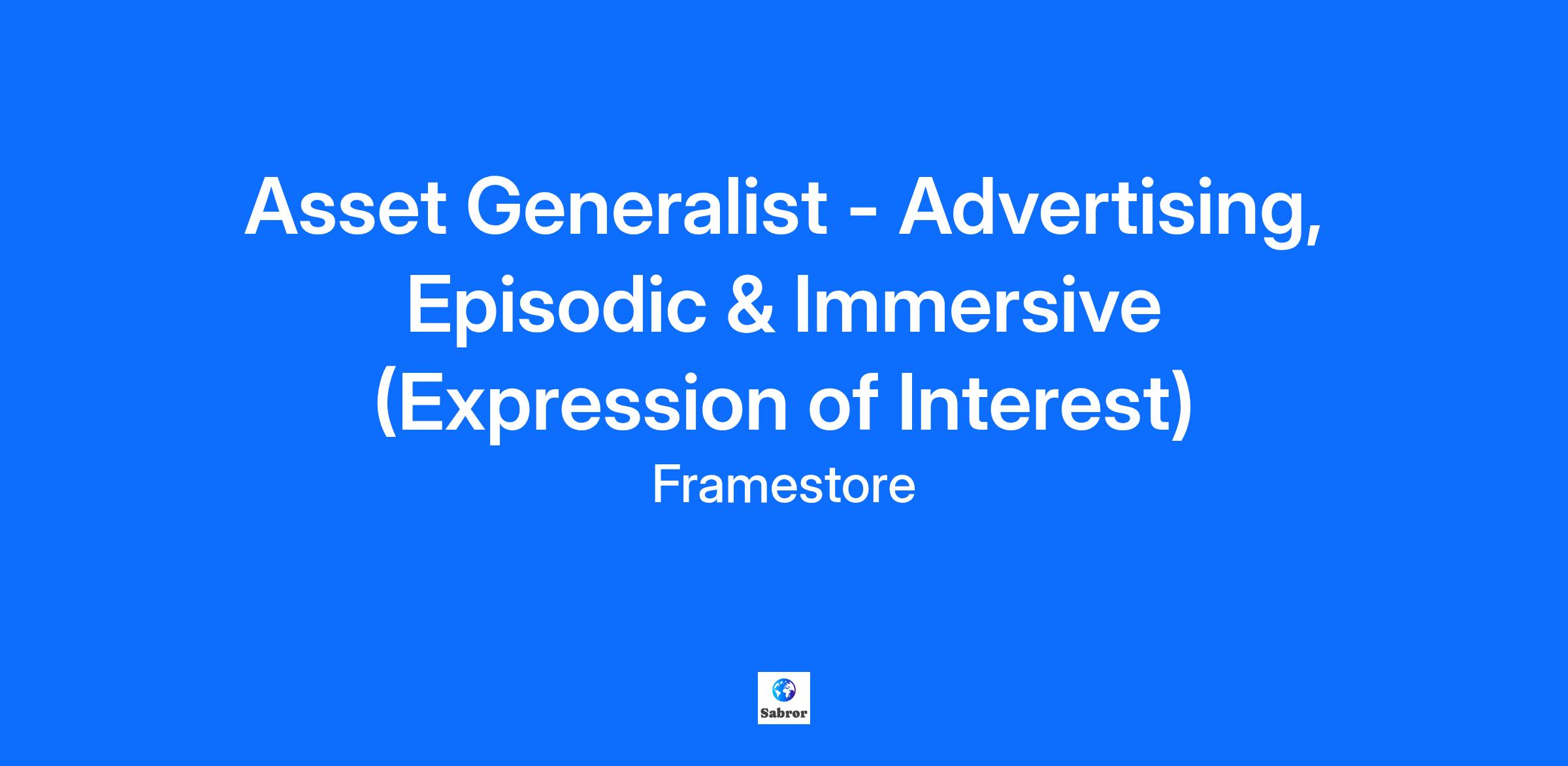 Asset Generalist - Advertising, Episodic & Immersive (Expression of Interest)

Framestore

Sabror